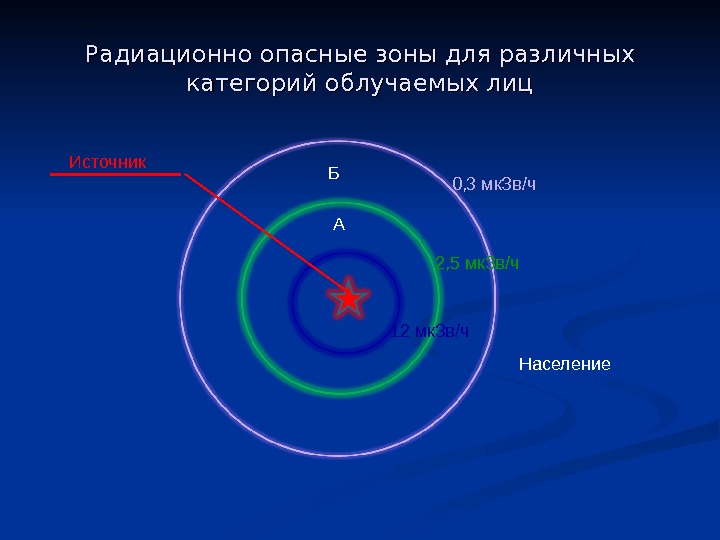 Радиационно опасные зоны для различных категорий облучаемых лиц

Источник

Б

0,3 мкЗв/ч

А

2,5 мкЗв/ч

12 мкЗв/ч

Население